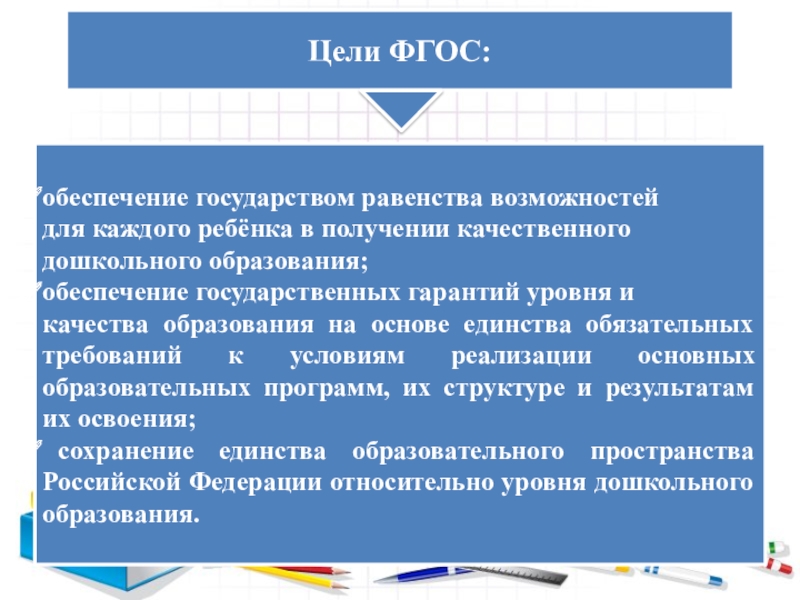 Цели ФГОС:

обеспечение государством равенства возможностей для каждого ребёнка в получении качественного дошкольного образования;

обеспечение государственных гарантий уровня и качества образования на основе единства обязательных требований к условиям реализации основных образовательных программ, их структуре и результатам их освоения;

сохранение единства образовательного пространства Российской Федерации относительно уровня дошкольного образования.